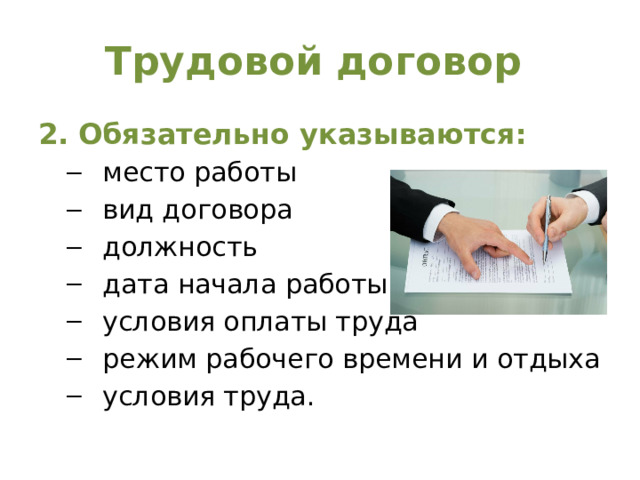 Трудовой договор

2. Обязательно указываются:

– место работы
– вид договора
– должность
– дата начала работы
– условия оплаты труда
– режим рабочего времени и отдыха
– условия труда.